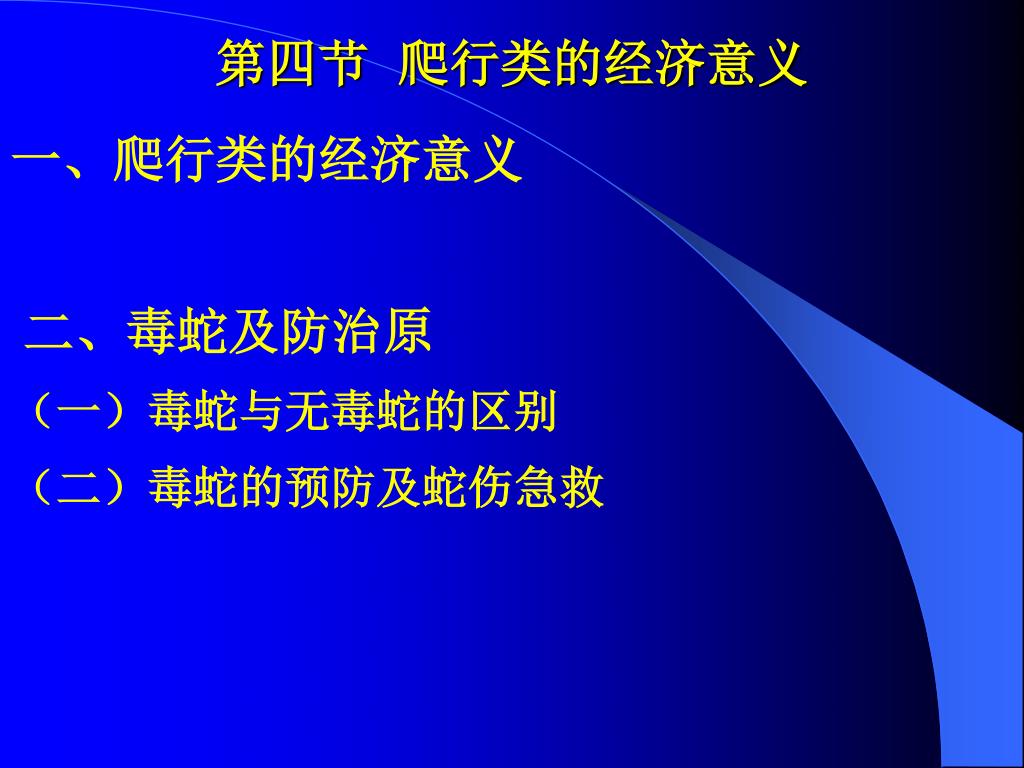 第四节 爬行类的经济意义

一、爬行类的经济意义

二、毒蛇及防治原

（一）毒蛇与无毒蛇的区别

（二）毒蛇的预防及蛇伤急救